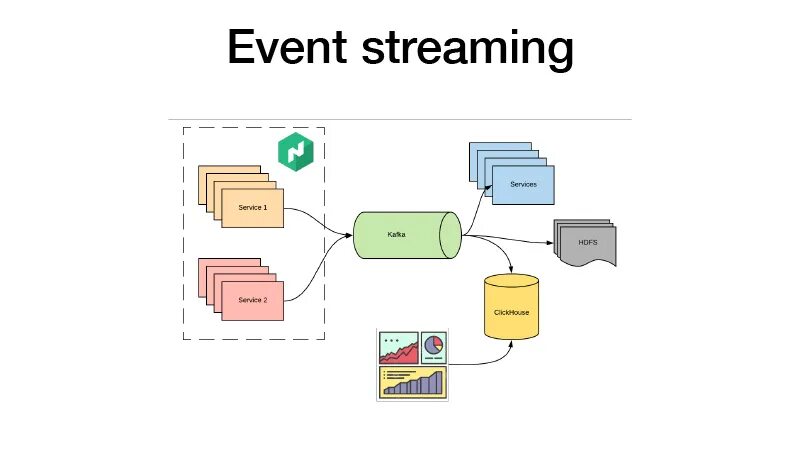 Event streaming

Service 1

Service 2

Kafka

Services

HDFS

ClickHouse